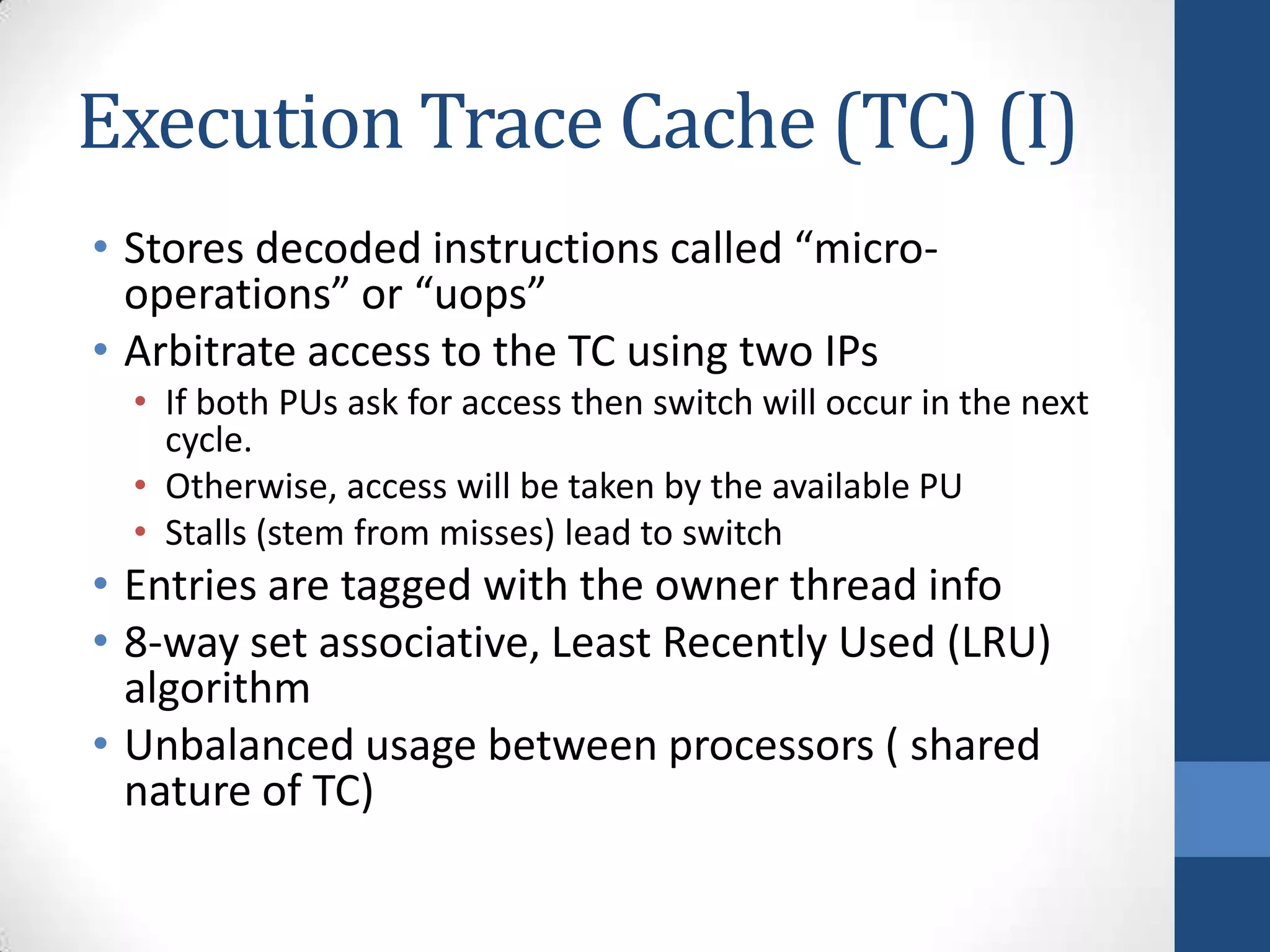 Execution Trace Cache (TC) (I)

• Stores decoded instructions called “micro-operations” or “uops”
• Arbitrate access to the TC using two IPs
  • If both PUs ask for access then switch will occur in the next cycle.
  • Otherwise, access will be taken by the available PU
  • Stalls (stem from misses) lead to switch
• Entries are tagged with the owner thread info
• 8-way set associative, Least Recently Used (LRU) algorithm
• Unbalanced usage between processors ( shared nature of TC)